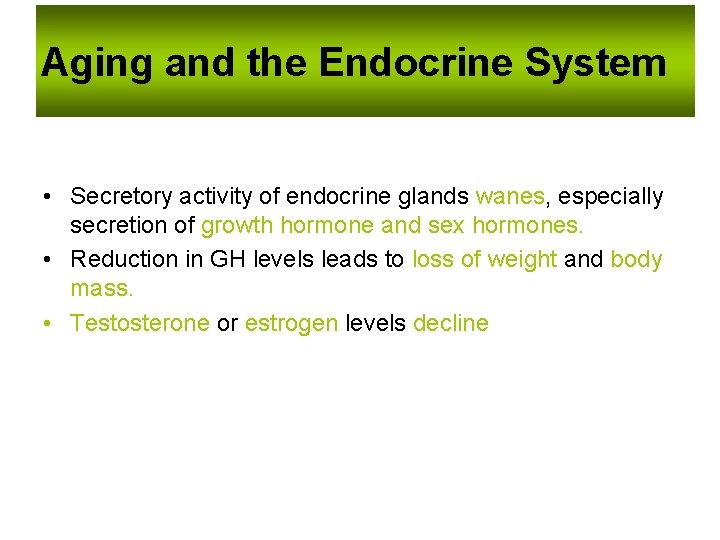 Aging and the Endocrine System

• Secretory activity of endocrine glands wanes, especially secretion of growth hormone and sex hormones.

• Reduction in GH levels leads to loss of weight and body mass.

• Testosterone or estrogen levels decline